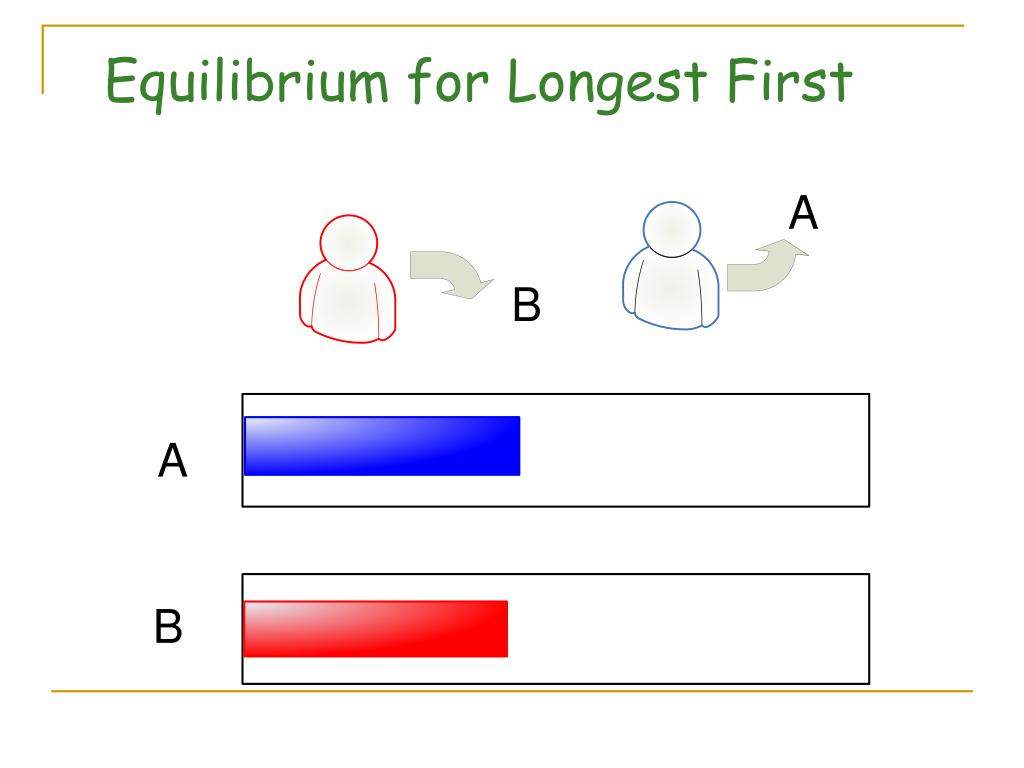 Equilibrium for Longest First

B

A

A

B